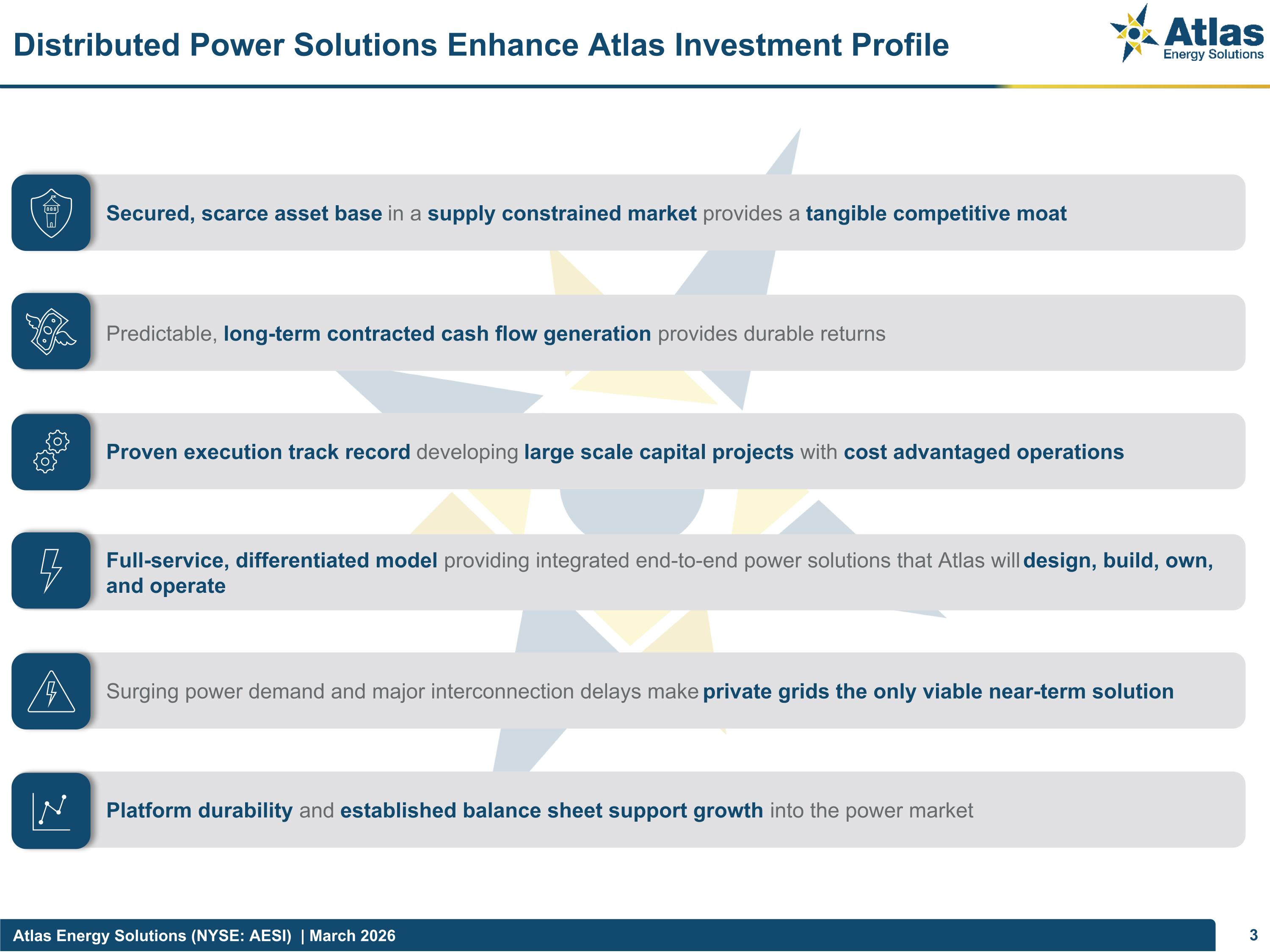 Distributed Power Solutions Enhance Atlas Investment Profile

Atlas Energy Solutions

Secured, scarce asset base in a supply constrained market provides a tangible competitive moat

Predictable, long-term contracted cash flow generation provides durable returns

Proven execution track record developing large scale capital projects with cost advantaged operations

Full-service, differentiated model providing integrated end-to-end power solutions that Atlas will design, build, own, and operate

Surging power demand and major interconnection delays make private grids the only viable near-term solution

Platform durability and established balance sheet support growth into the power market

Atlas Energy Solutions (NYSE: AESI) | March 2026

3